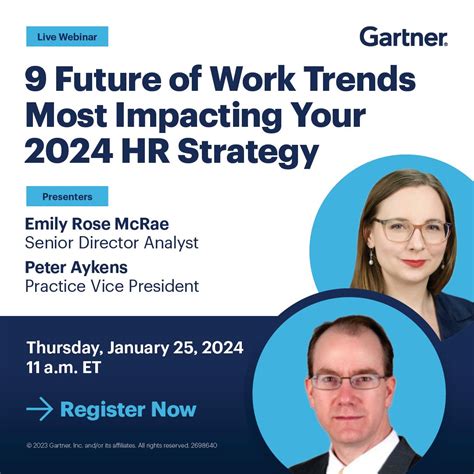 Live Webinar

Gartner.

9 Future of Work Trends Most Impacting Your 2024 HR Strategy

Presenters

Emily Rose McRae
Senior Director Analyst

Peter Aykens
Practice Vice President

Thursday, January 25, 2024
11 a.m. ET

→ Register Now

© 2023 Gartner, Inc. and/or its affiliates. All rights reserved. 2698640